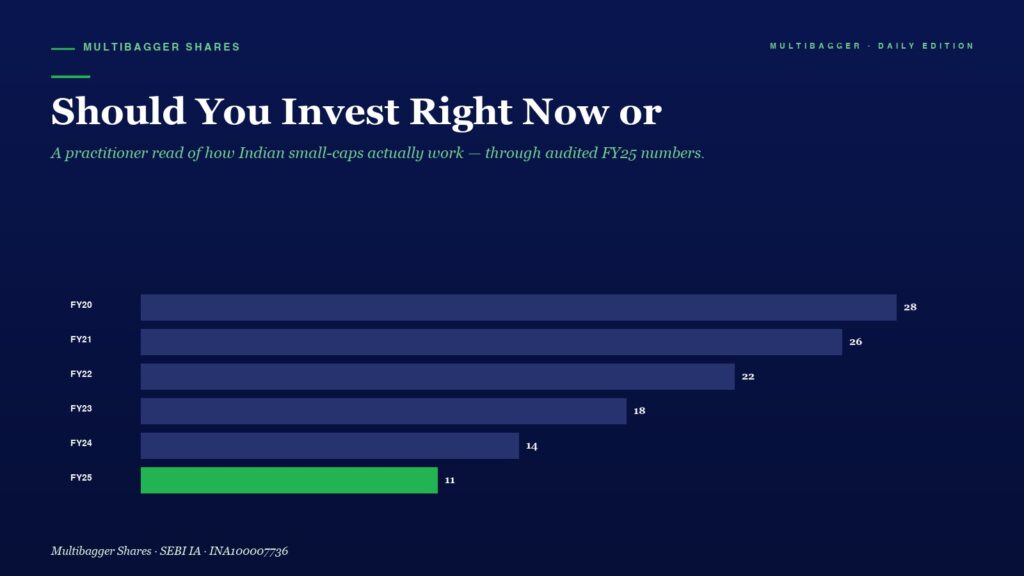 MULTIBAGGER SHARES

MULTIBAGGER · DAILY EDITION

Should You Invest Right Now or

A practitioner read of how Indian small-caps actually work — through audited FY25 numbers.

FY20 28
FY21 26
FY22 22
FY23 18
FY24 14
FY25 11

Multibagger Shares · SEBI IA · INA100007736